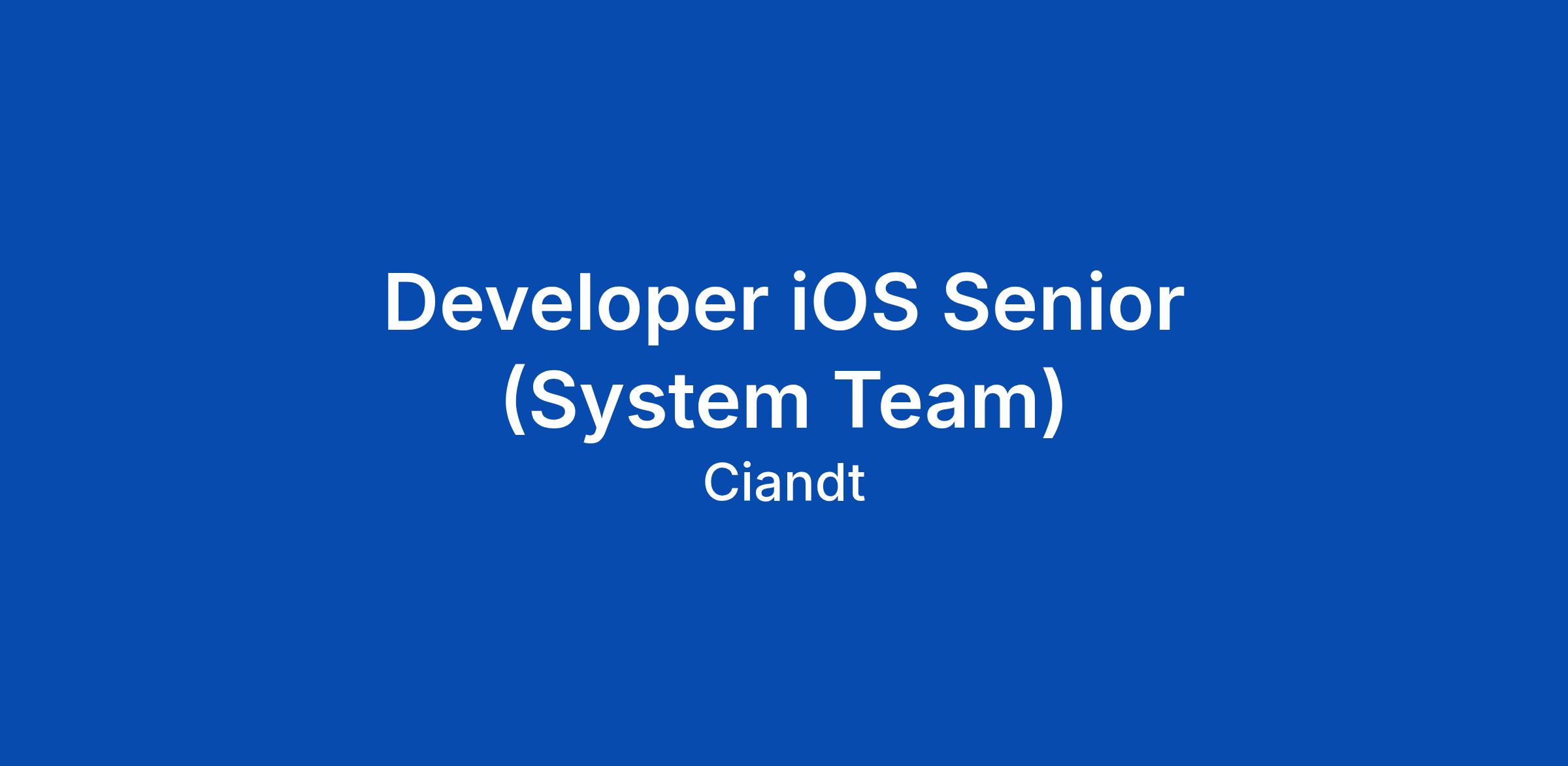 Developer iOS Senior (System Team)

Ciandt